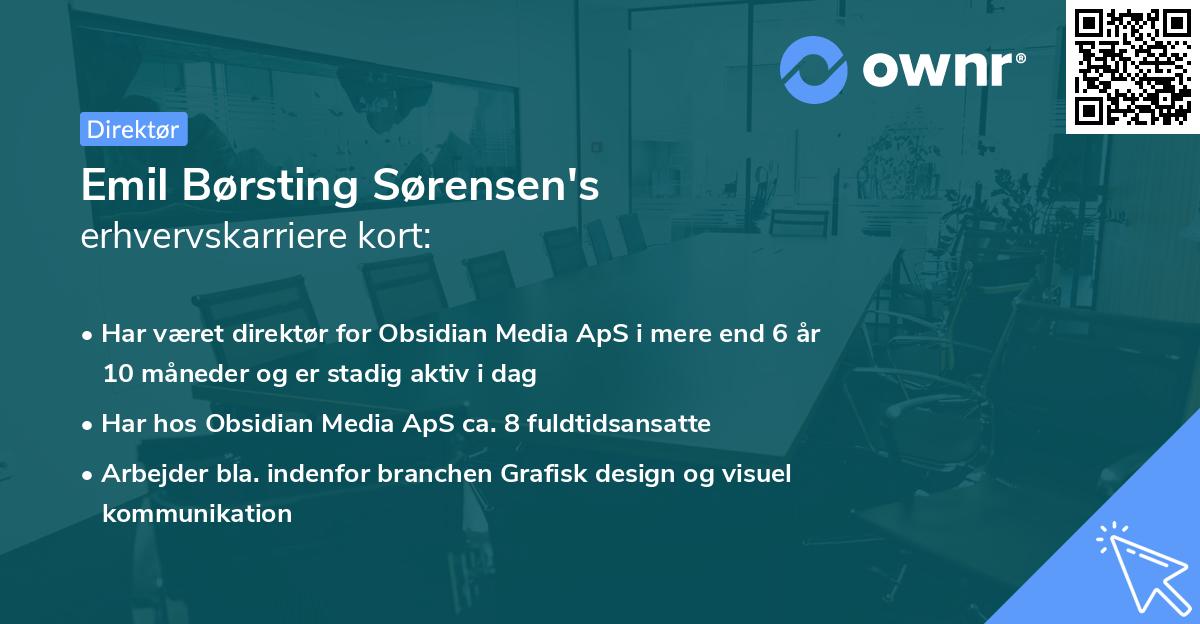 ownr®

Direktør

Emil Børsting Sørensen's
erhvervskarriere kort:

• Har været direktør for Obsidian Media ApS i mere end 6 år 10 måneder og er stadig aktiv i dag

• Har hos Obsidian Media ApS ca. 8 fuldtidsansatte

• Arbejder bla. indenfor branchen Grafisk design og visuel kommunikation